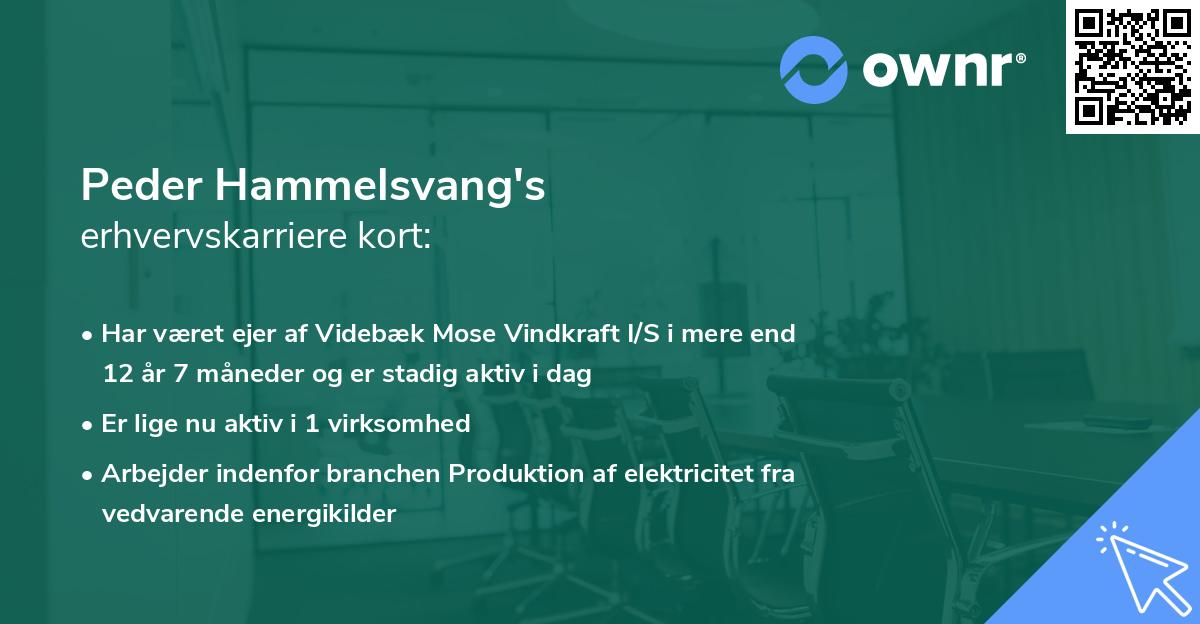 ownr®

Peder Hammelsvang's
erhvervskarriere kort:

• Har været ejer af Videbæk Mose Vindkraft I/S i mere end 12 år 7 måneder og er stadig aktiv i dag

• Er lige nu aktiv i 1 virksomhed

• Arbejder indenfor branchen Produktion af elektricitet fra vedvarende energikilder